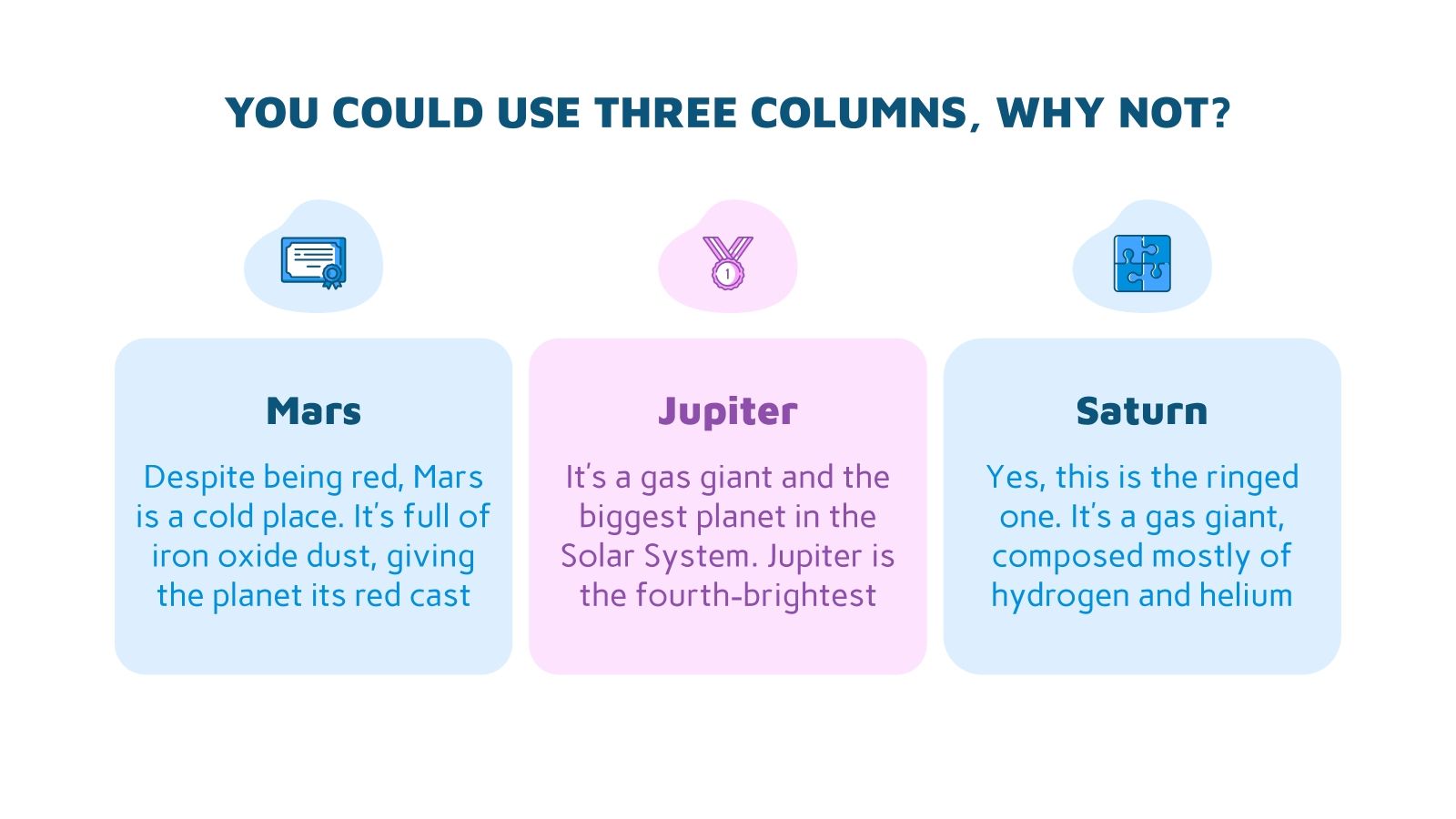 YOU COULD USE THREE COLUMNS, WHY NOT?

1

Mars

Despite being red, Mars is a cold place. It's full of iron oxide dust, giving the planet its red cast

Jupiter

It's a gas giant and the biggest planet in the Solar System. Jupiter is the fourth-brightest

Saturn

Yes, this is the ringed one. It's a gas giant, composed mostly of hydrogen and helium